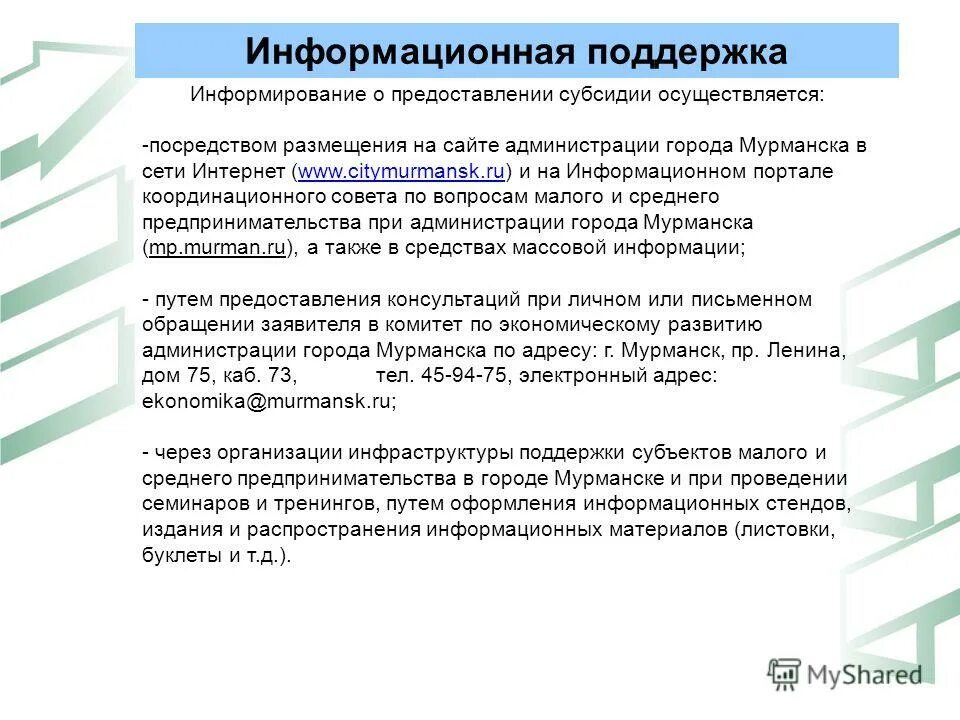 Информационная поддержка

Информирование о предоставлении субсидии осуществляется:

-посредством размещения на сайте администрации города Мурманска в сети Интернет (www.citymurmansk.ru) и на Информационном портале координационного совета по вопросам малого и среднего предпринимательства при администрации города Мурманска (mp.murman.ru), а также в средствах массовой информации;

- путем предоставления консультаций при личном или письменном обращении заявителя в комитет по экономическому развитию администрации города Мурманска по адресу: г. Мурманск, пр. Ленина, дом 75, каб. 73, тел. 45-94-75, электронный адрес: ekonomika@murmansk.ru;

- через организации инфраструктуры поддержки субъектов малого и среднего предпринимательства в городе Мурманске и при проведении семинаров и тренингов, путем оформления информационных стендов, издания и распространения информационных материалов (листовки, буклеты и т.д.).

MyShared